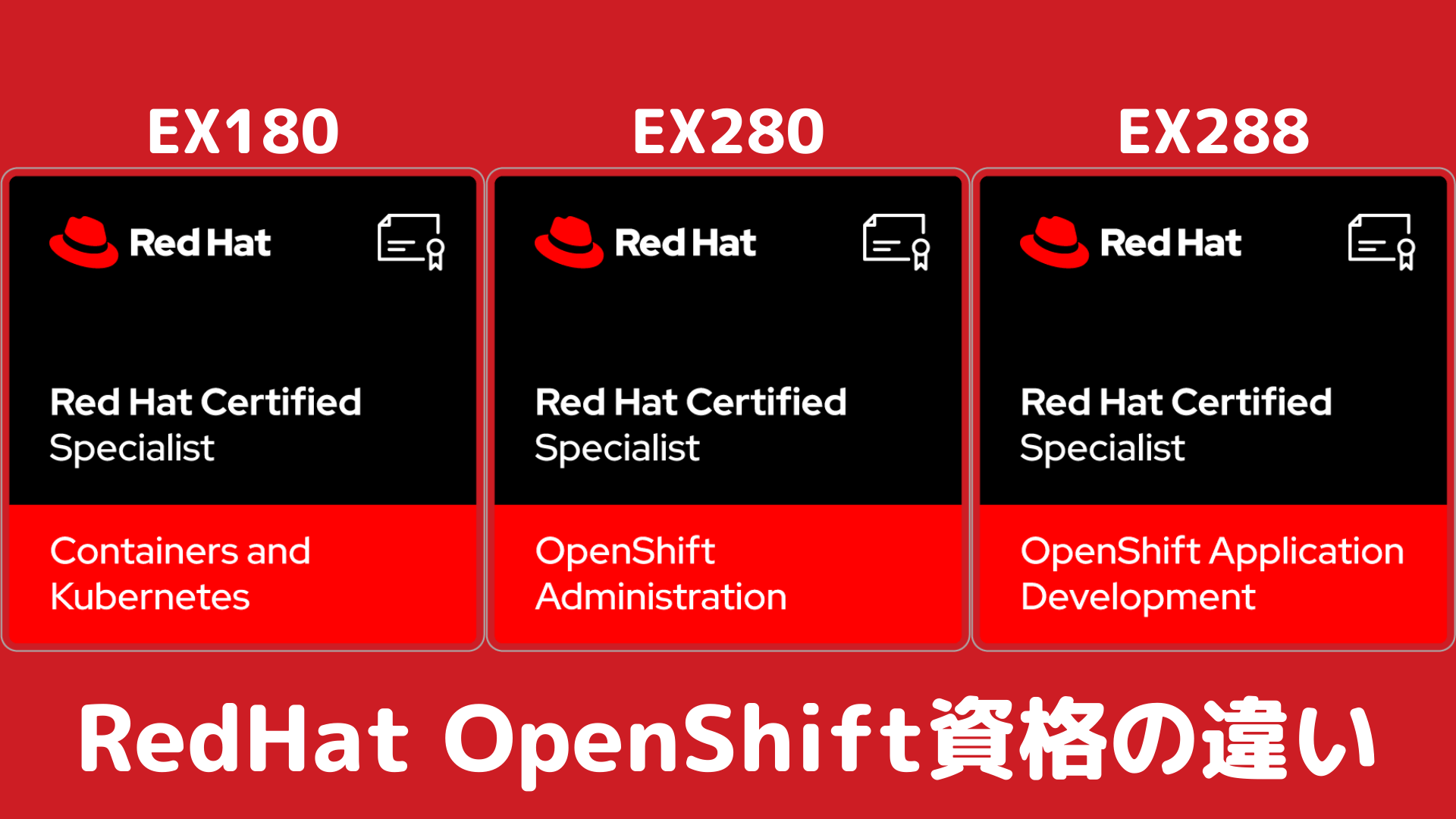 EX180

Red Hat

Red Hat Certified Specialist

Containers and Kubernetes

EX280

Red Hat

Red Hat Certified Specialist

OpenShift Administration

EX288

Red Hat

Red Hat Certified Specialist

OpenShift Application Development

RedHat OpenShift資格の違い